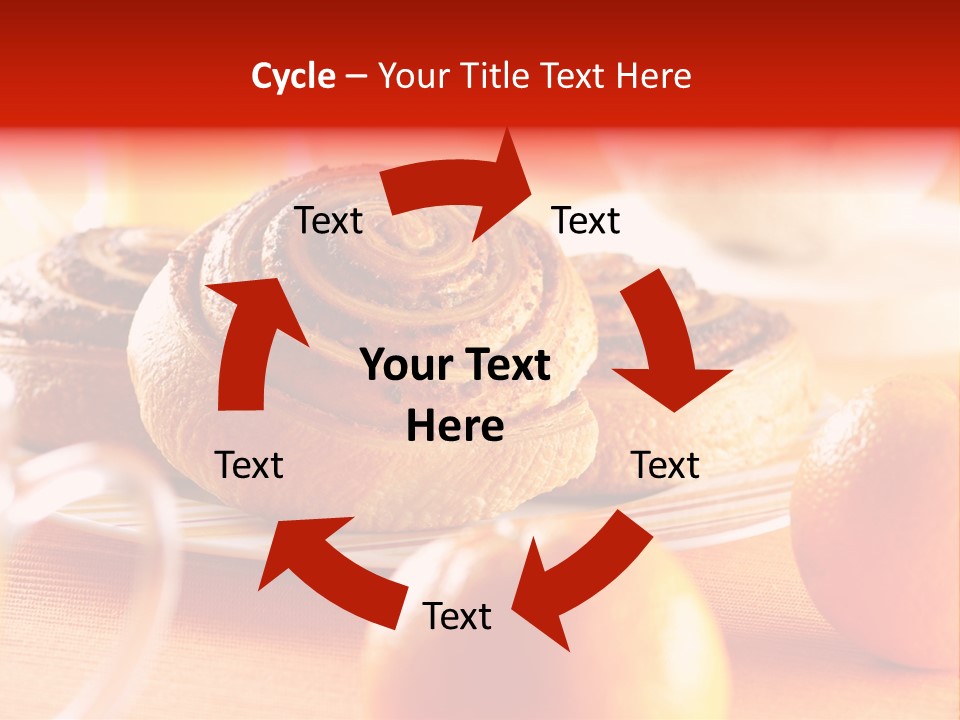 Cycle – Your Title Text Here

Text

Text

Your Text Here

Text

Text

Text